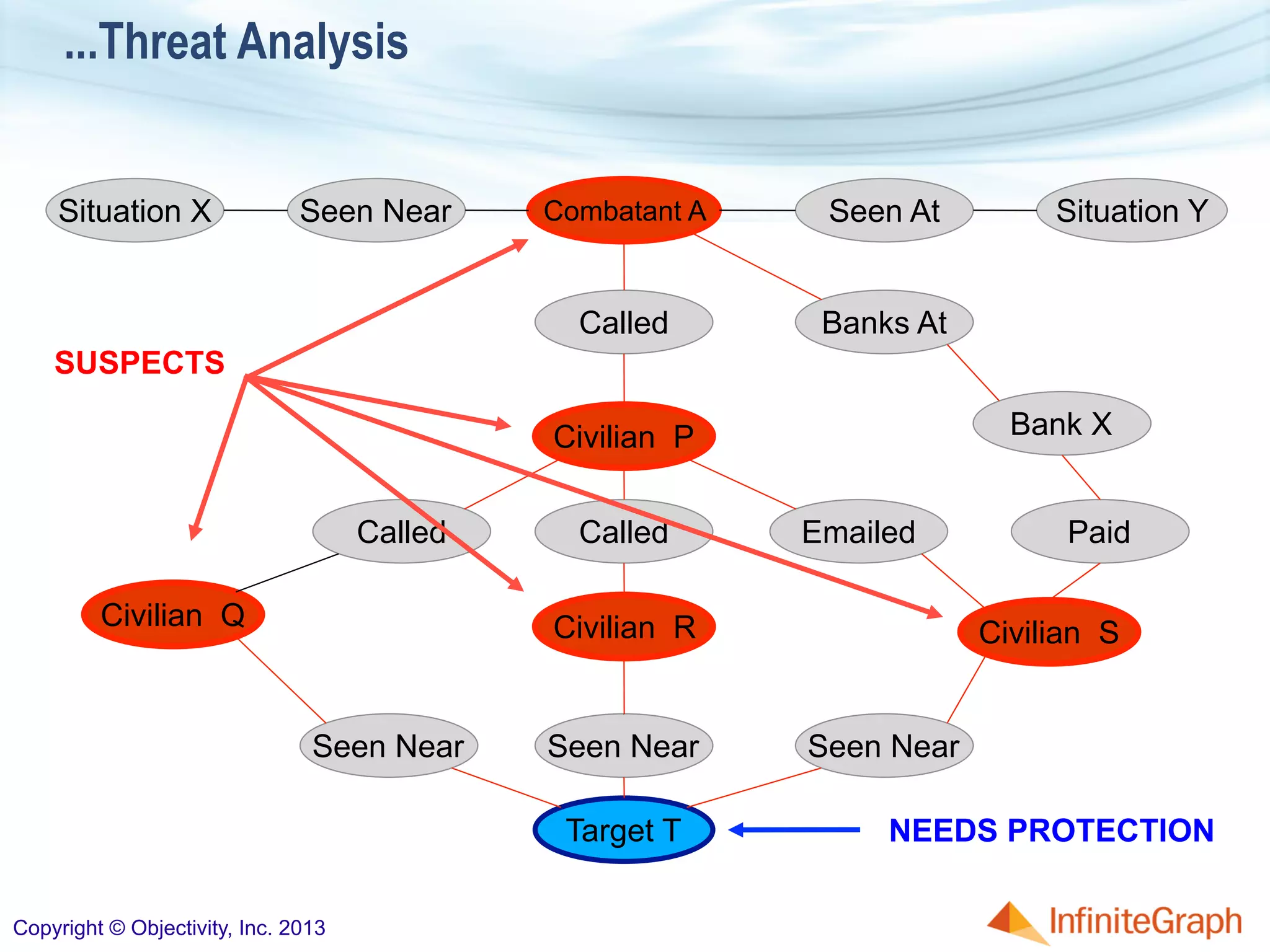 ...Threat Analysis

Situation X
Seen Near
Combatant A
Seen At
Situation Y

Called
Banks At

SUSPECTS

Civilian P
Bank X

Called
Called
Emailed
Paid

Civilian Q
Civilian R
Civilian S

Seen Near
Seen Near
Seen Near

Target T

NEEDS PROTECTION

Copyright © Objectivity, Inc. 2013

InfiniteGraph